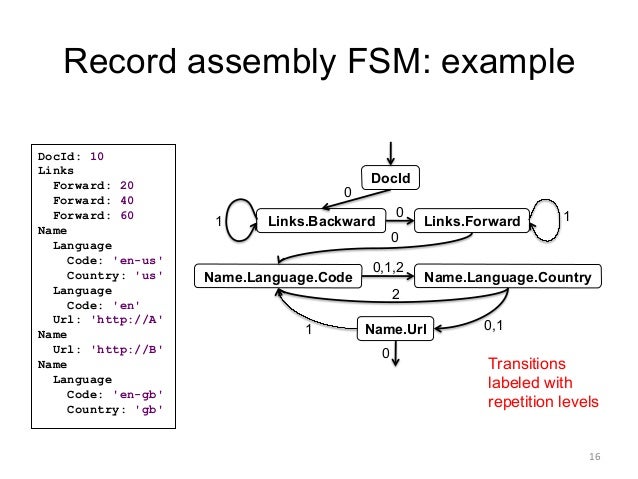 Record assembly FSM: example

DocId: 10
Links
  Forward: 20
  Forward: 40
  Forward: 60
Name
  Language
    Code: 'en-us'
    Country: 'us'
  Language
    Code: 'en'
  Url: 'http://A'
Name
  Url: 'http://B'
Name
  Language
    Code: 'en-gb'
    Country: 'gb'

DocId
0
1
Links.Backward
0
Links.Forward
1
0
Name.Language.Code
0,1,2
Name.Language.Country
2
1
Name.Url
0,1
0

Transitions labeled with repetition levels

16